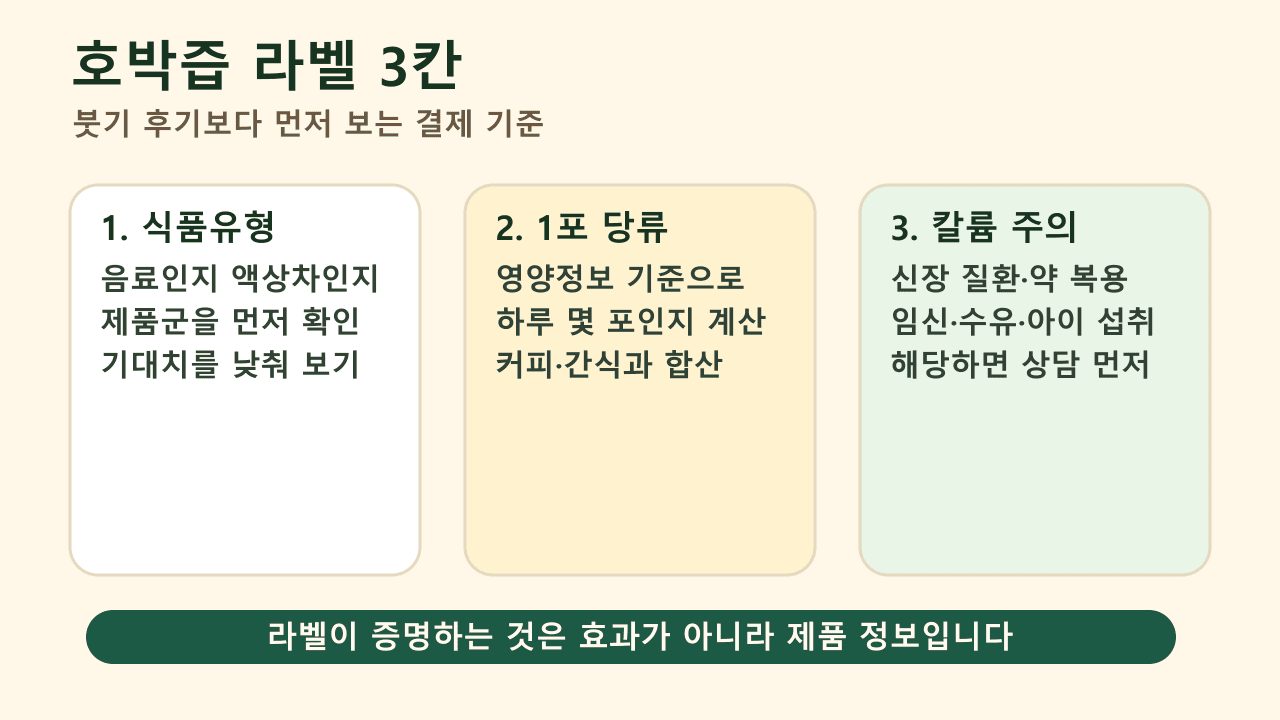 호박즙 라벨 3칸

붓기 후기보다 먼저 보는 결제 기준

1. 식품유형
음료인지 액상차인지
제품군을 먼저 확인
기대치를 낮춰 보기

2. 1포 당류
영양정보 기준으로
하루 몇 포인지 계산
커피·간식과 합산

3. 칼륨 주의
신장 질환·약 복용
임신·수유·아이 섭취
해당하면 상담 먼저

라벨이 증명하는 것은 효과가 아니라 제품 정보입니다